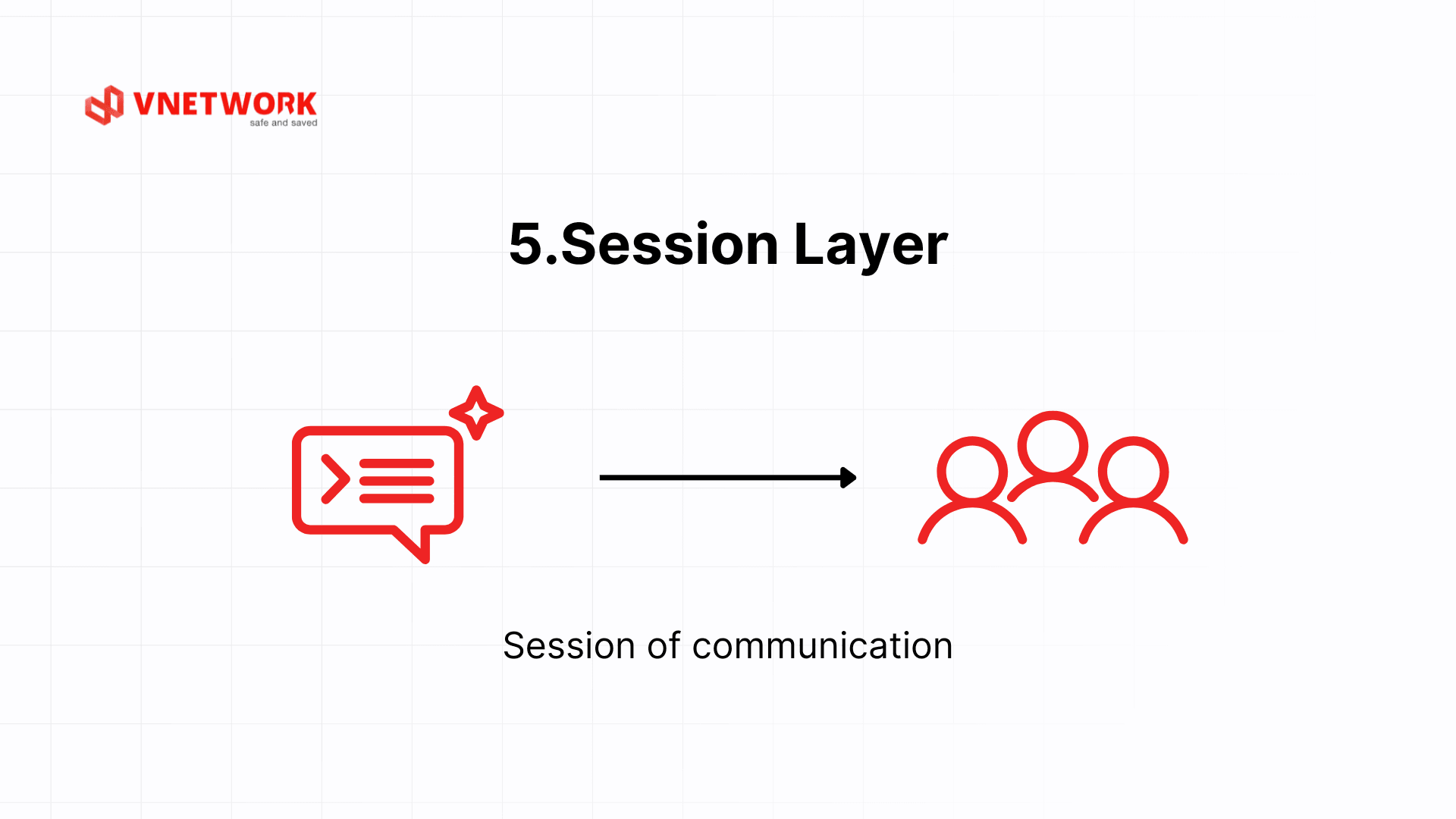 VNETWORK
safe and saved

5.Session Layer

Session of communication